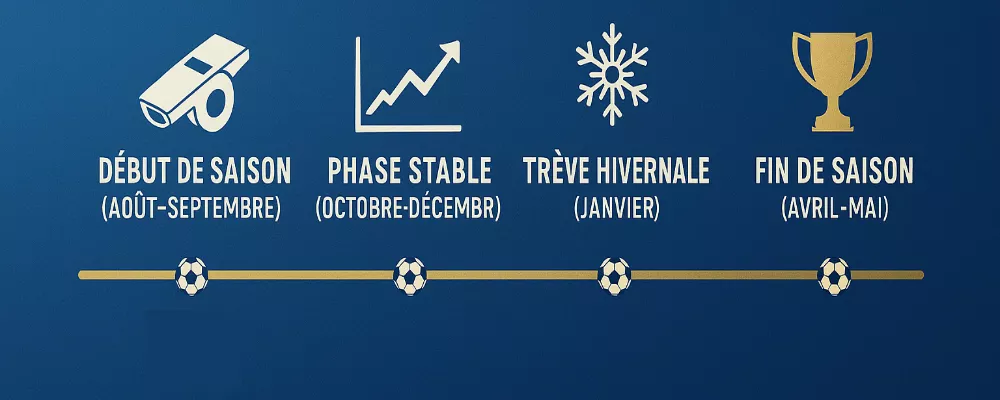 DÉBUT DE SAISON
(AOÛT-SEPTEMBRE)

PHASE STABLE
(OCTOBRE-DÉCEMBR)

TRÈVE HIVERNALE
(JANVIER)

FIN DE SAISON
(AVRIL-MAI)